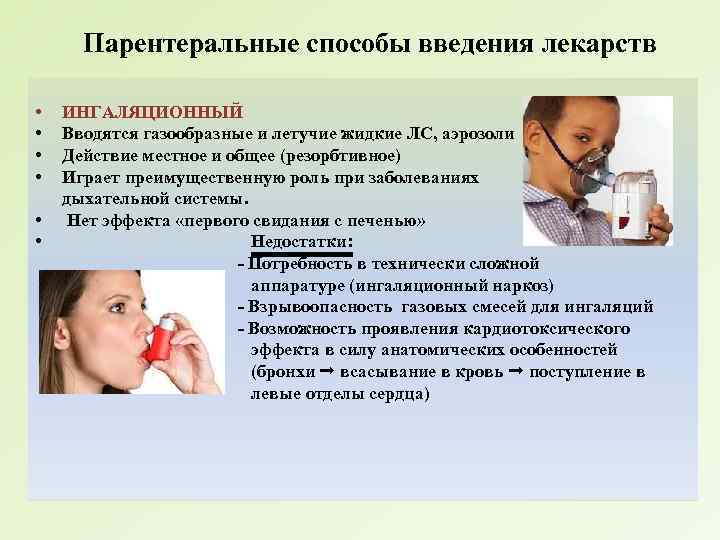 Парентеральные способы введения лекарств

• ИНГАЛЯЦИОННЫЙ
• Вводятся газообразные и летучие жидкие ЛС, аэрозоли
• Действие местное и общее (резорбтивное)
• Играет преимущественную роль при заболеваниях дыхательной системы.
• Нет эффекта «первого свидания с печенью»
• Недостатки:
- Потребность в технически сложной аппаратуре (ингаляционный наркоз)
- Взрывоопасность газовых смесей для ингаляций
- Возможность проявления кардиотоксического эффекта в силу анатомических особенностей (бронхи → всасывание в кровь → поступление в левые отделы сердца)